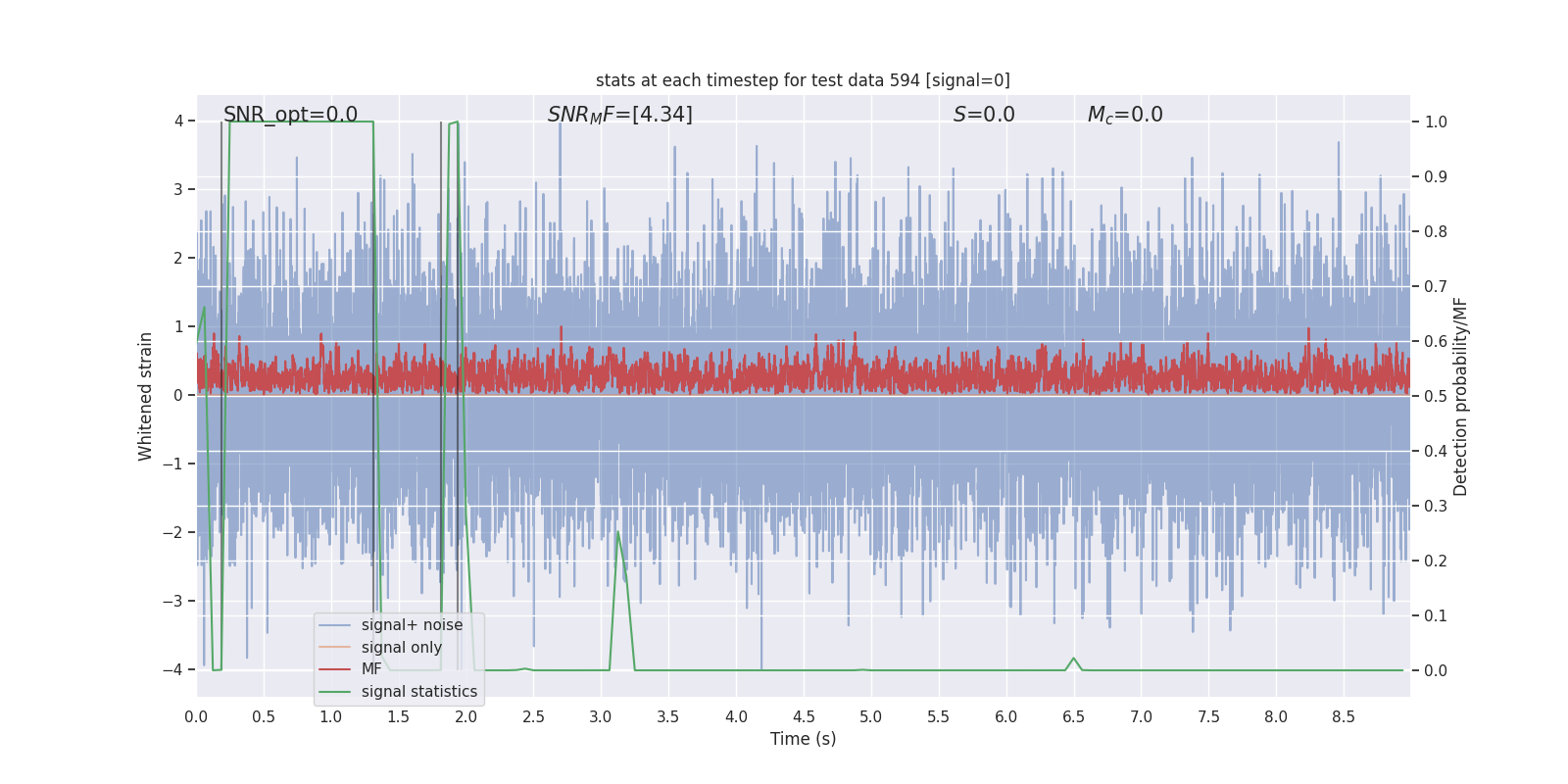 stats at each timestep for test data 594 [signal=0]

SNR_opt=0.0

$SNR_MF$=[4.34]

$S$=0.0

$M_c$=0.0

Whitened strain

4
3
2
1
0
−1
−2
−3
−4

Detection probability/MF

1.0
0.9
0.8
0.7
0.6
0.5
0.4
0.3
0.2
0.1
0.0

signal+ noise
signal only
MF
signal statistics

0.0 0.5 1.0 1.5 2.0 2.5 3.0 3.5 4.0 4.5 5.0 5.5 6.0 6.5 7.0 7.5 8.0 8.5

Time (s)